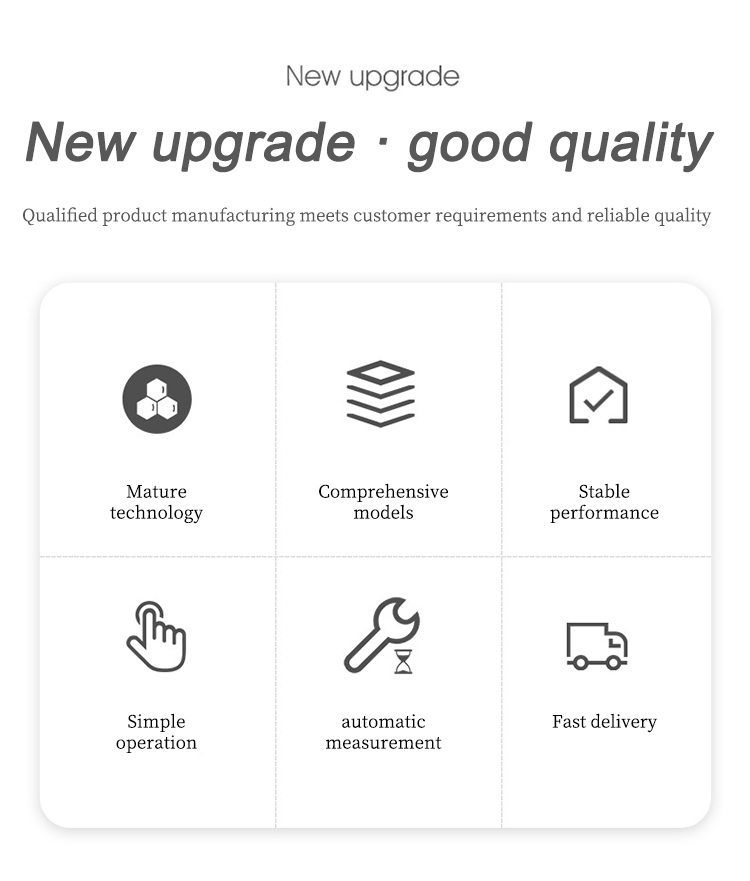 New upgrade

New upgrade · good quality

Qualified product manufacturing meets customer requirements and reliable quality

Mature technology

Comprehensive models

Stable performance

Simple operation

automatic measurement

Fast delivery